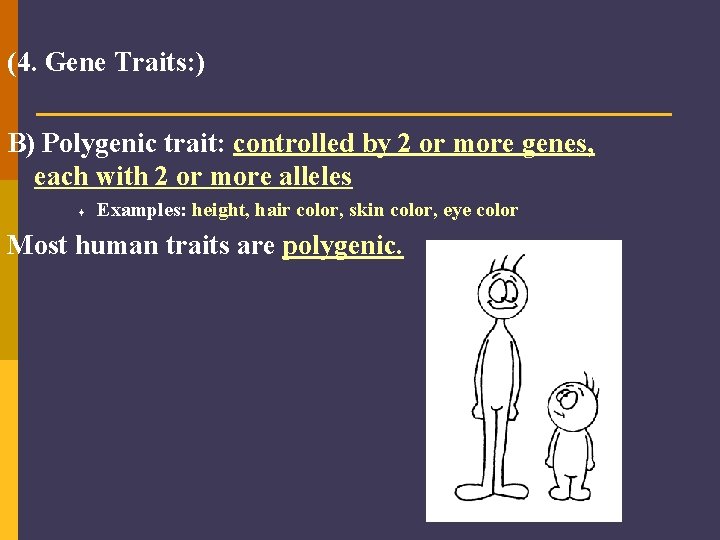 (4. Gene Traits:)

B) Polygenic trait: controlled by 2 or more genes, each with 2 or more alleles

Examples: height, hair color, skin color, eye color

Most human traits are polygenic.